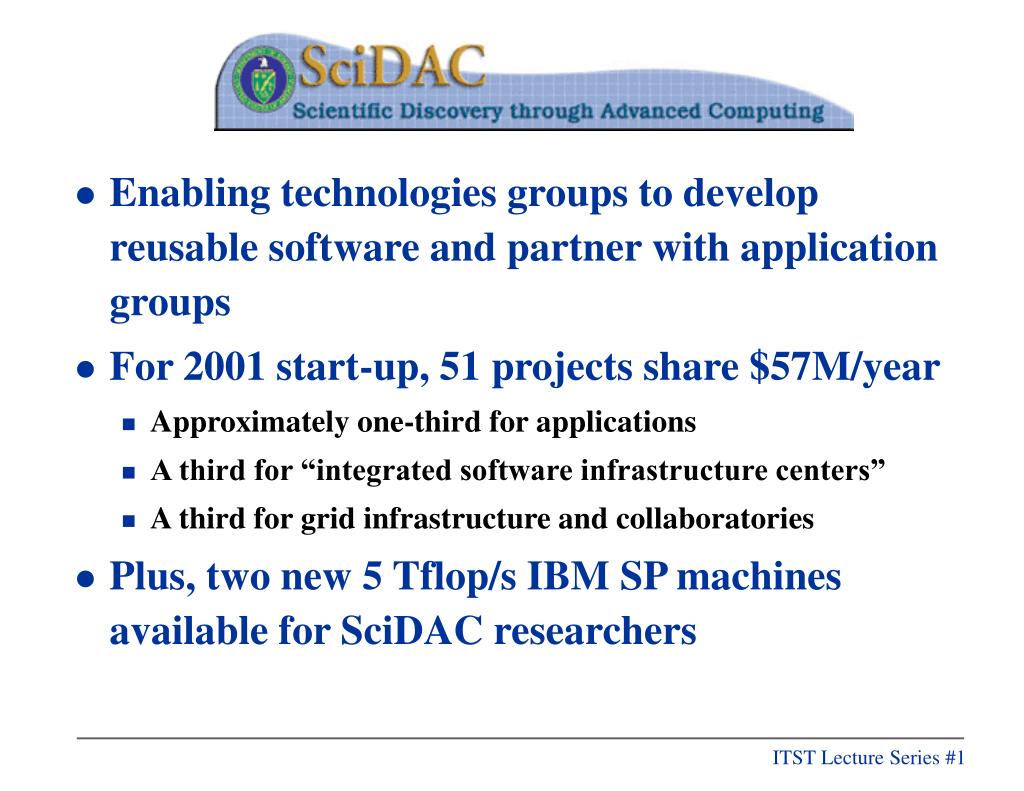 SciDAC
Scientific Discovery through Advanced Computing

- Enabling technologies groups to develop reusable software and partner with application groups
- For 2001 start-up, 51 projects share \$57M/year
  - Approximately one-third for applications
  - A third for “integrated software infrastructure centers”
  - A third for grid infrastructure and collaboratories
- Plus, two new 5 Tflop/s IBM SP machines available for SciDAC researchers

ITST Lecture Series #1